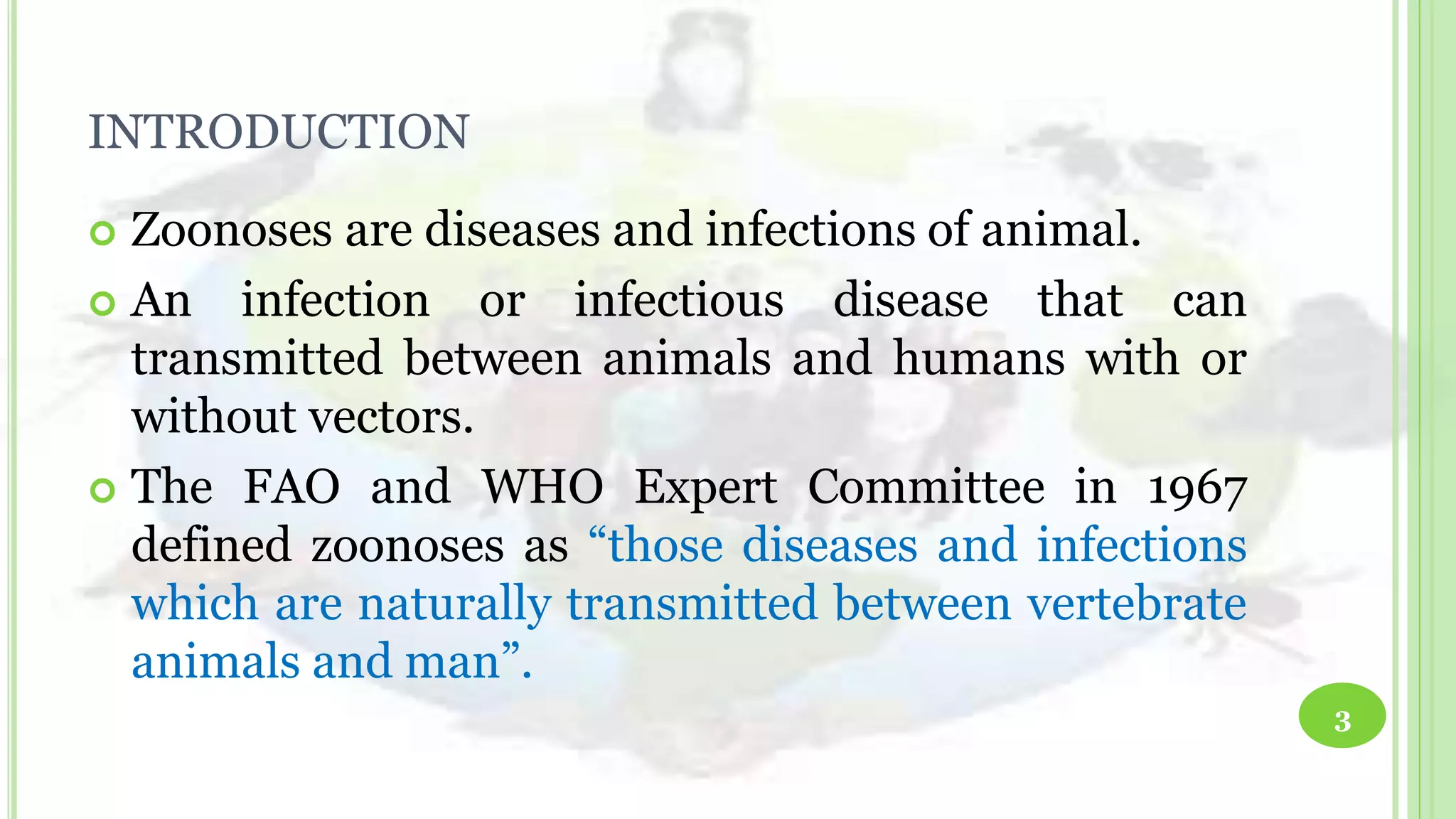 INTRODUCTION

Zoonoses are diseases and infections of animal.

An infection or infectious disease that can transmitted between animals and humans with or without vectors.

The FAO and WHO Expert Committee in 1967 defined zoonoses as “those diseases and infections which are naturally transmitted between vertebrate animals and man”.

3